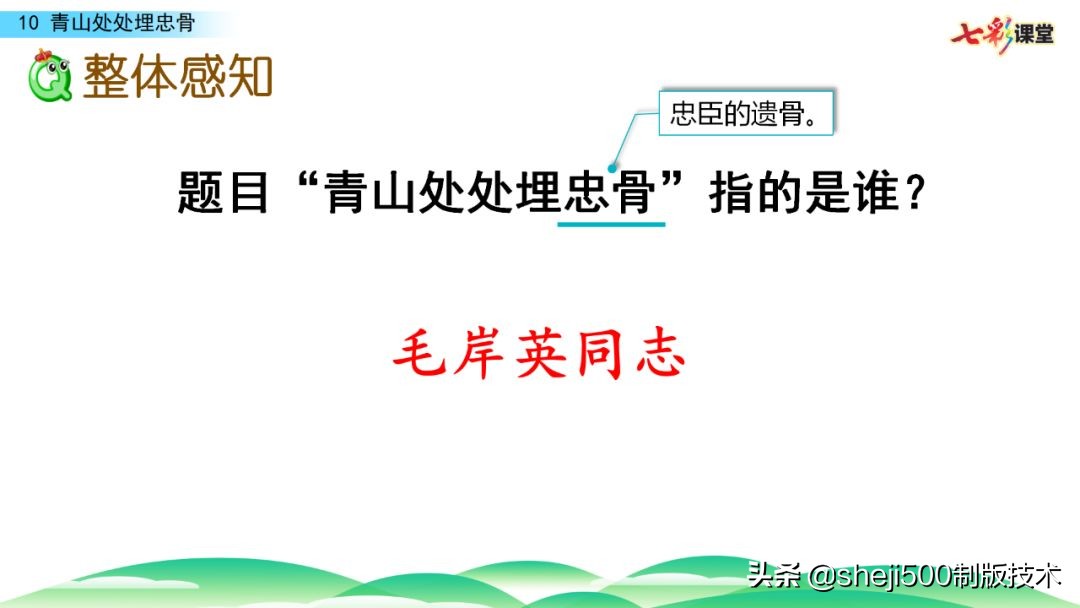 10 青山处处埋忠骨

七彩课堂

整体感知

忠臣的遗骨。

题目“青山处处埋忠骨”指的是谁？

毛岸英同志

头条 @sheji500制版技术